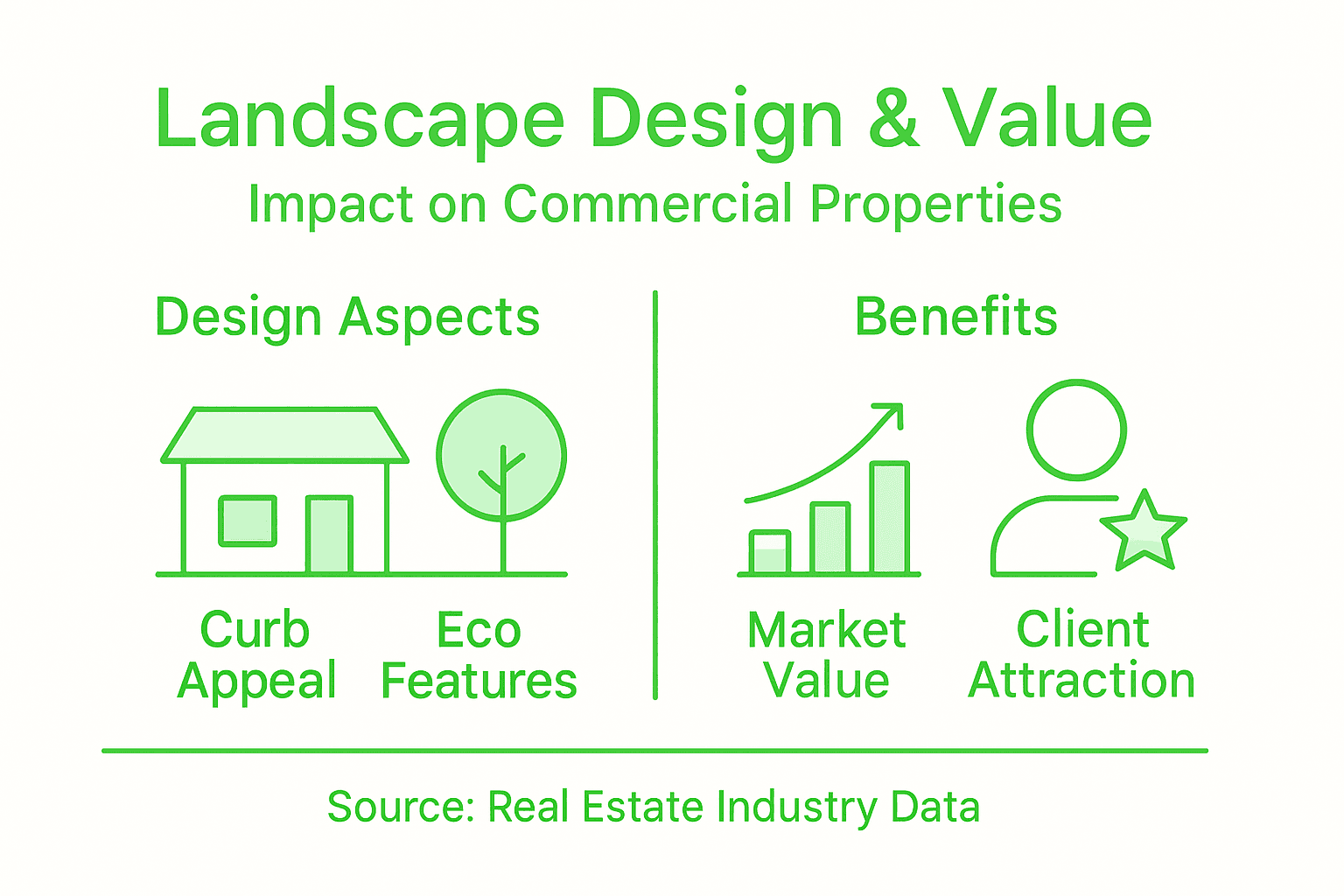 Landscape Design & Value
Impact on Commercial Properties

Design Aspects

Curb Appeal

Eco Features

Benefits

Market Value

Client Attraction

Source: Real Estate Industry Data